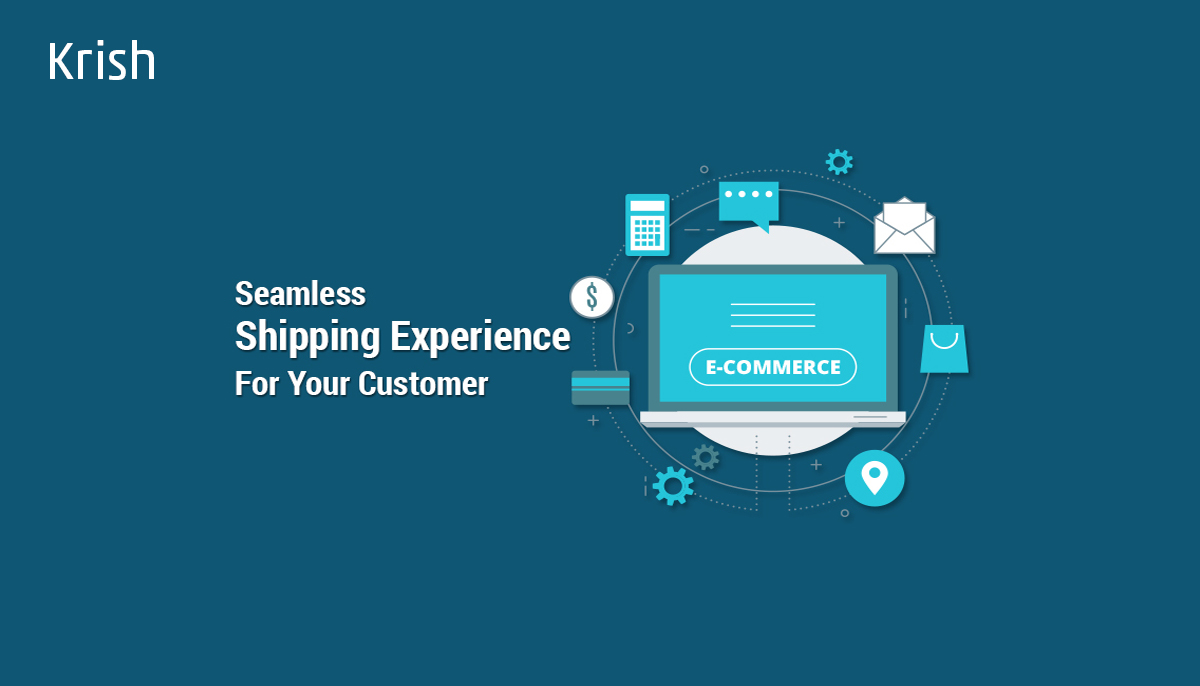 Krish

Seamless
Shipping Experience
For Your Customer

$

E-COMMERCE